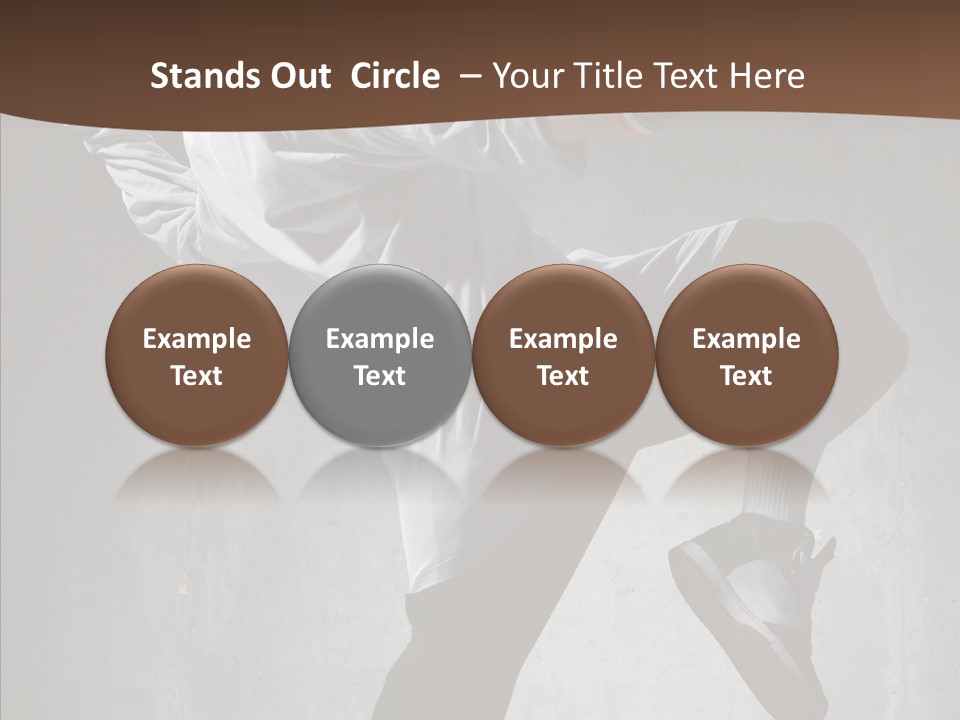 Stands Out Circle – Your Title Text Here

Example Text

Example Text

Example Text

Example Text